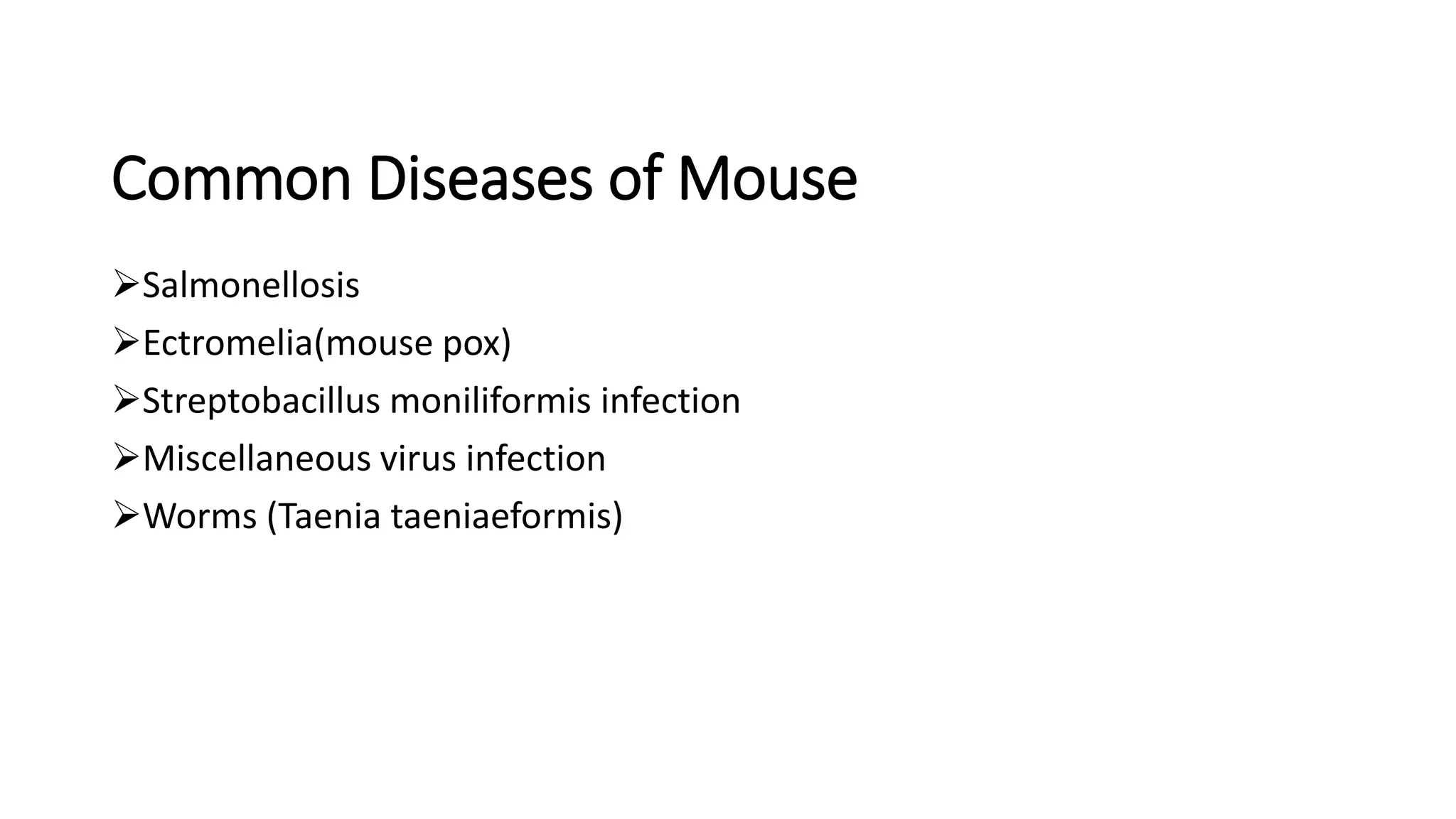 Common Diseases of Mouse

➢Salmonellosis
➢Ectromelia(mouse pox)
➢Streptobacillus moniliformis infection
➢Miscellaneous virus infection
➢Worms (Taenia taeniaeformis)